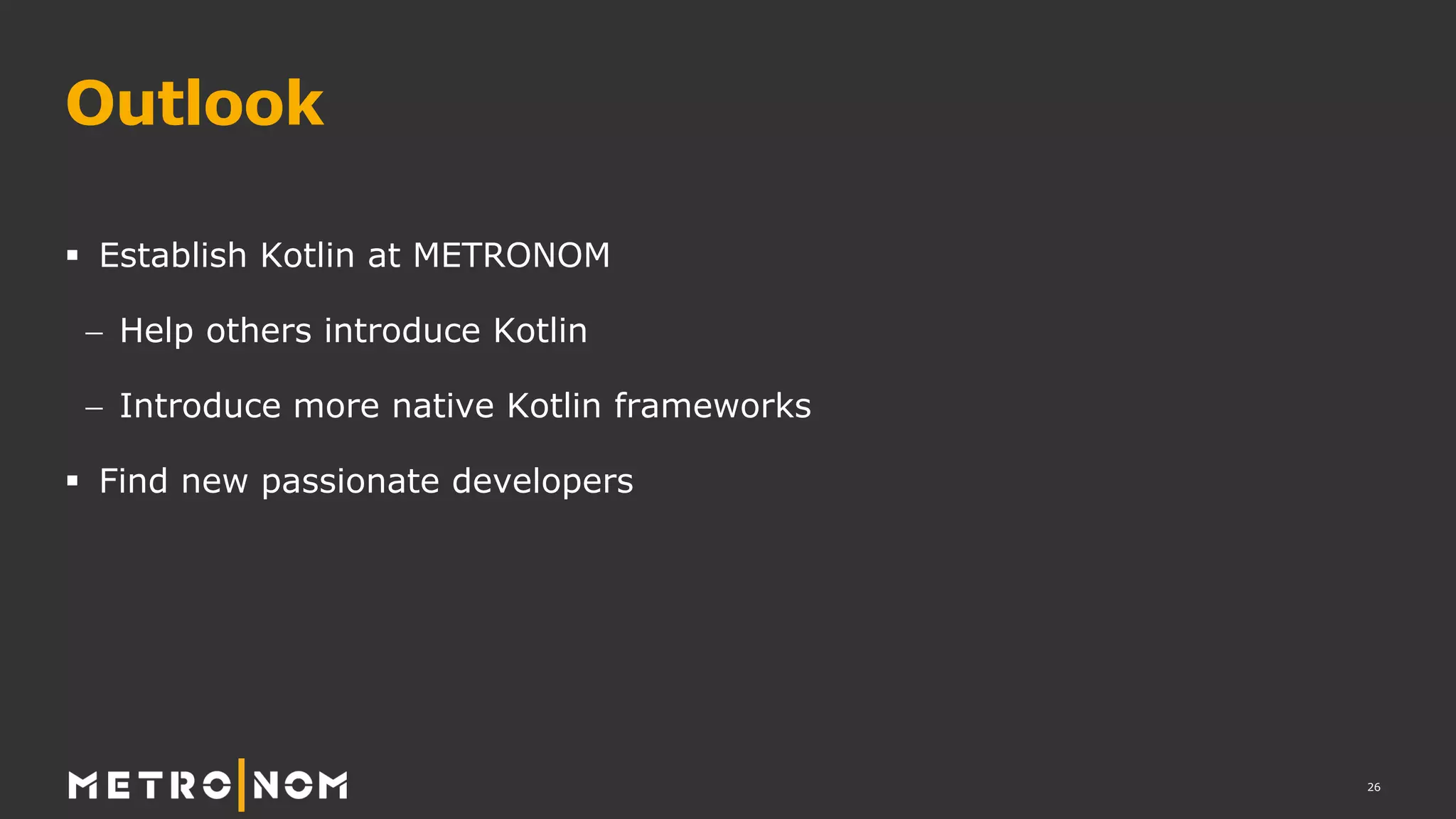 Outlook

▪ Establish Kotlin at METRONOM

– Help others introduce Kotlin

– Introduce more native Kotlin frameworks

▪ Find new passionate developers

METRO|NOM

26